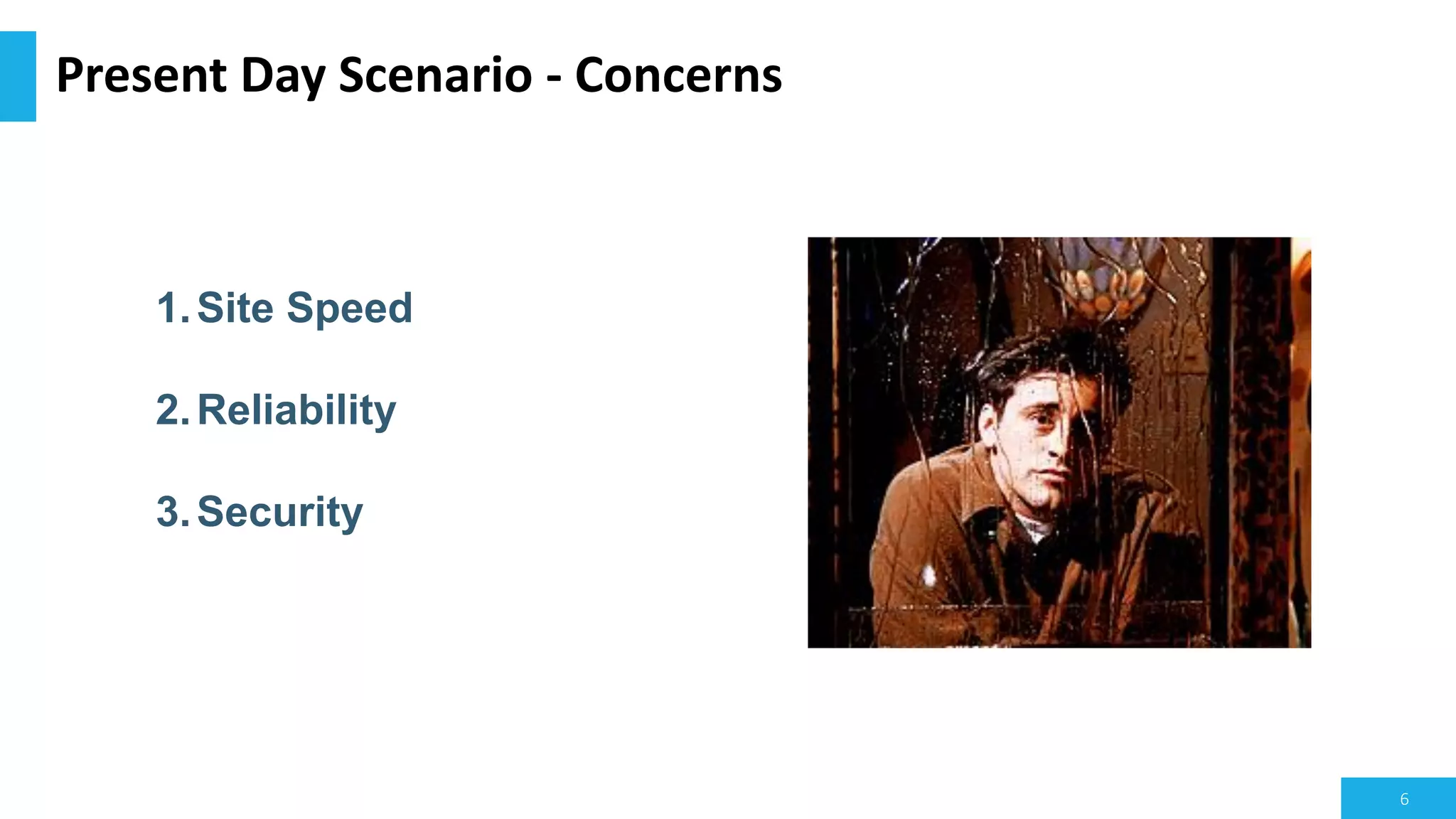 Present Day Scenario - Concerns

1. Site Speed

2. Reliability

3. Security

6